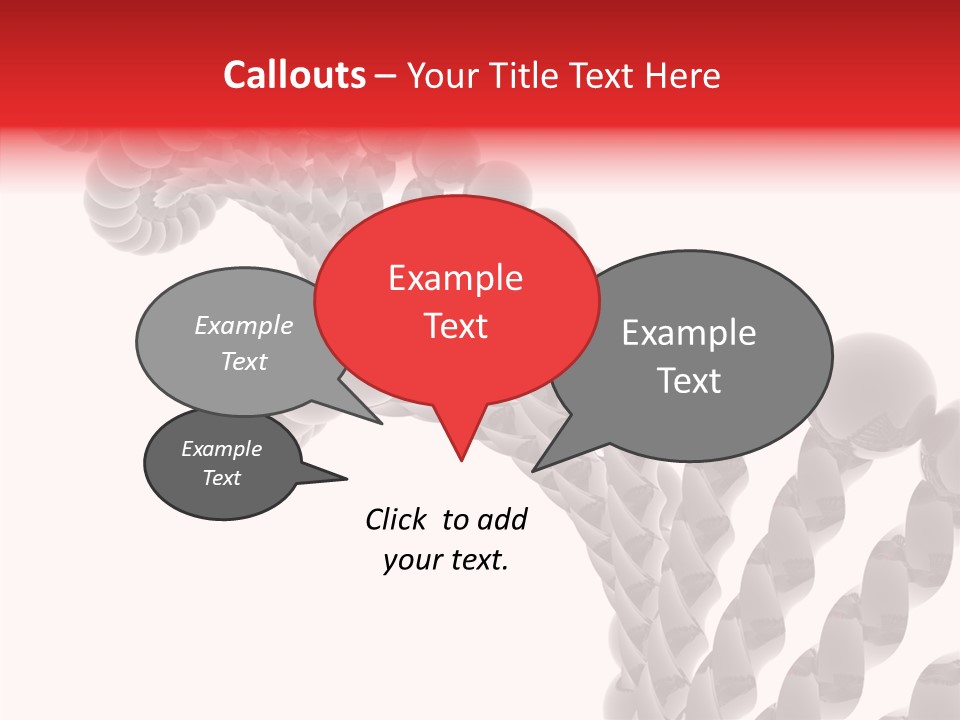 Callouts – Your Title Text Here

Example Text

Example Text

Example Text

Example Text

Click to add your text.